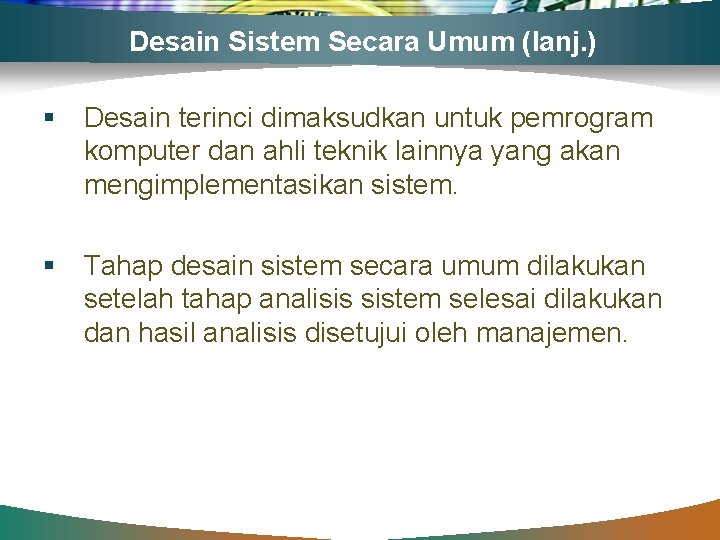 Desain Sistem Secara Umum (lanj.)

▪ Desain terinci dimaksudkan untuk pemrogram komputer dan ahli teknik lainnya yang akan mengimplementasikan sistem.

▪ Tahap desain sistem secara umum dilakukan setelah tahap analisis sistem selesai dilakukan dan hasil analisis disetujui oleh manajemen.